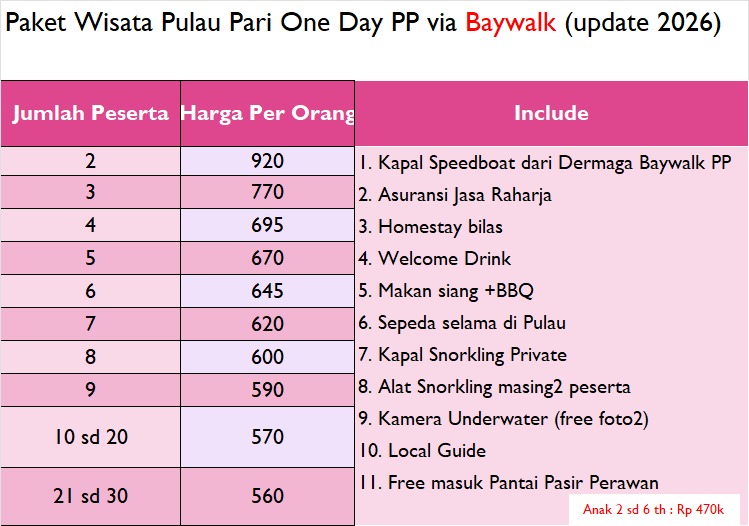 Paket Wisata Pulau Pari One Day PP via Baywalk (update 2026)

| Jumlah Peserta | Harga Per Orang | Include |
|---|---|---|
| 2 | 920 | 1. Kapal Speedboat dari Dermaga Baywalk PP |
| 3 | 770 | 2. Asuransi Jasa Raharja |
| 4 | 695 | 3. Homestay bilas |
| 5 | 670 | 4. Welcome Drink |
| 6 | 645 | 5. Makan siang +BBQ |
| 7 | 620 | 6. Sepeda selama di Pulau |
| 8 | 600 | 7. Kapal Snorkling Private |
| 9 | 590 | 8. Alat Snorkling masing2 peserta |
| 10 sd 20 | 570 | 9. Kamera Underwater (free foto2) 10. Local Guide |
| 21 sd 30 | 560 | 11. Free masuk Pantai Pasir Perawan |

Anak 2 sd 6 th : Rp 470k